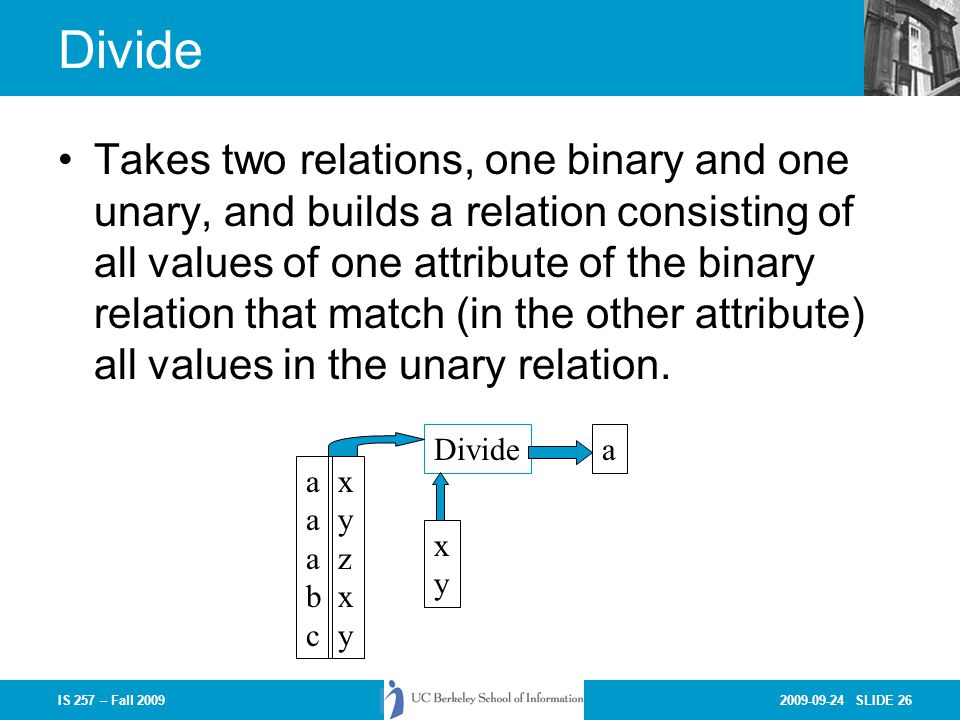 Divide

• Takes two relations, one binary and one unary, and builds a relation consisting of all values of one attribute of the binary relation that match (in the other attribute) all values in the unary relation.

Divide

a

| a | x |
|---|---|
| a | y |
| a | z |
| b | x |
| c | y |

x
y

IS 257 – Fall 2009

UC Berkeley School of Information

2009-09-24 SLIDE 26